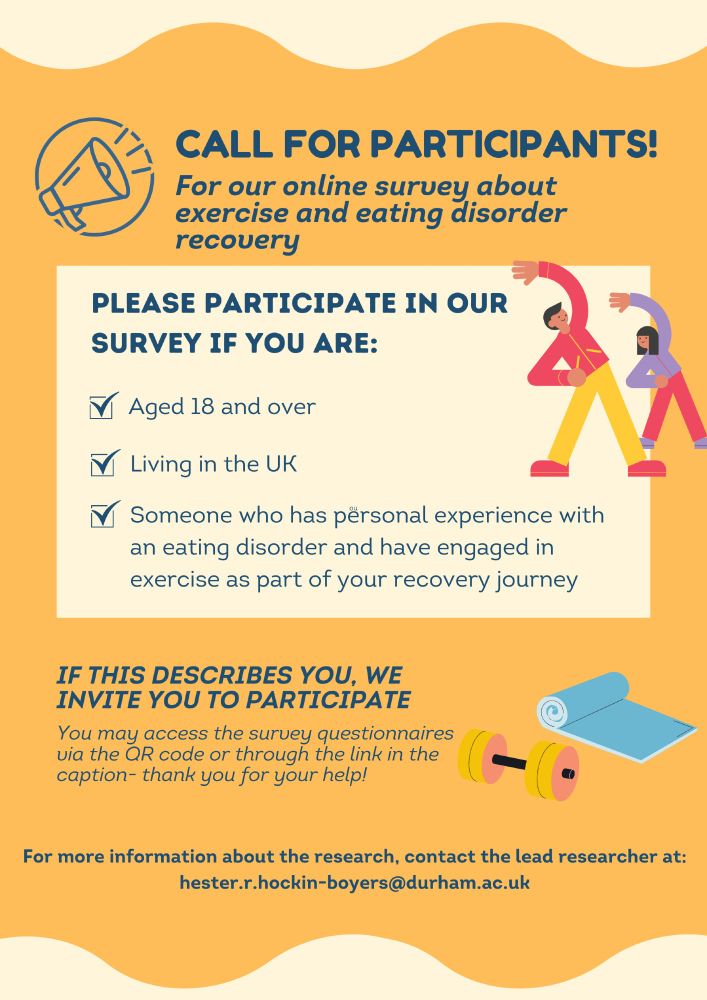 CALL FOR PARTICIPANTS!
For our online survey about exercise and eating disorder recovery

PLEASE PARTICIPATE IN OUR SURVEY IF YOU ARE:

Aged 18 and over

Living in the UK

Someone who has personal experience with an eating disorder and have engaged in exercise as part of your recovery journey

IF THIS DESCRIBES YOU, WE INVITE YOU TO PARTICIPATE
You may access the survey questionnaires via the QR code or through the link in the caption- thank you for your help!

For more information about the research, contact the lead researcher at: hester.r.hockin-boyers@durham.ac.uk